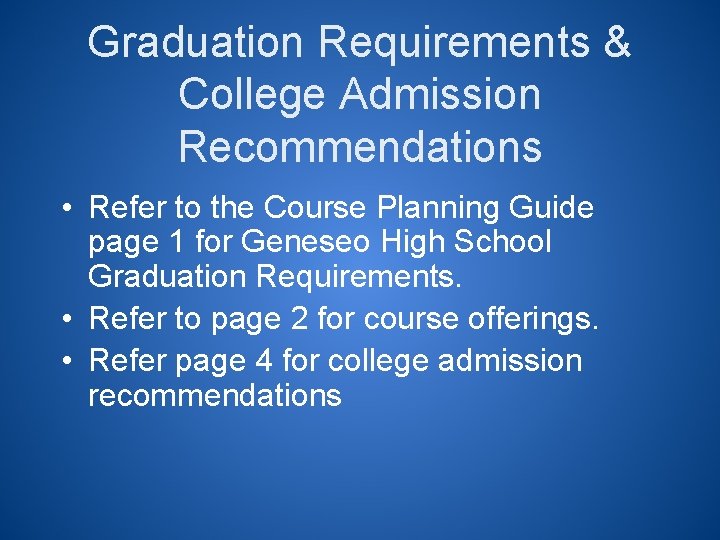 Graduation Requirements & College Admission Recommendations

• Refer to the Course Planning Guide page 1 for Geneseo High School Graduation Requirements.
• Refer to page 2 for course offerings.
• Refer page 4 for college admission recommendations